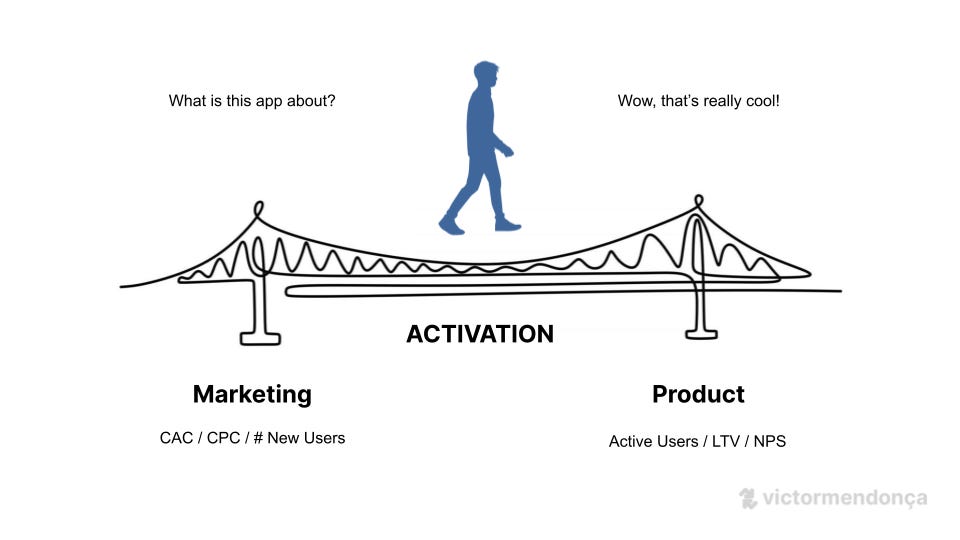 What is this app about?

Wow, that's really cool!

ACTIVATION

Marketing

CAC / CPC / # New Users

Product

Active Users / LTV / NPS

victormendonça